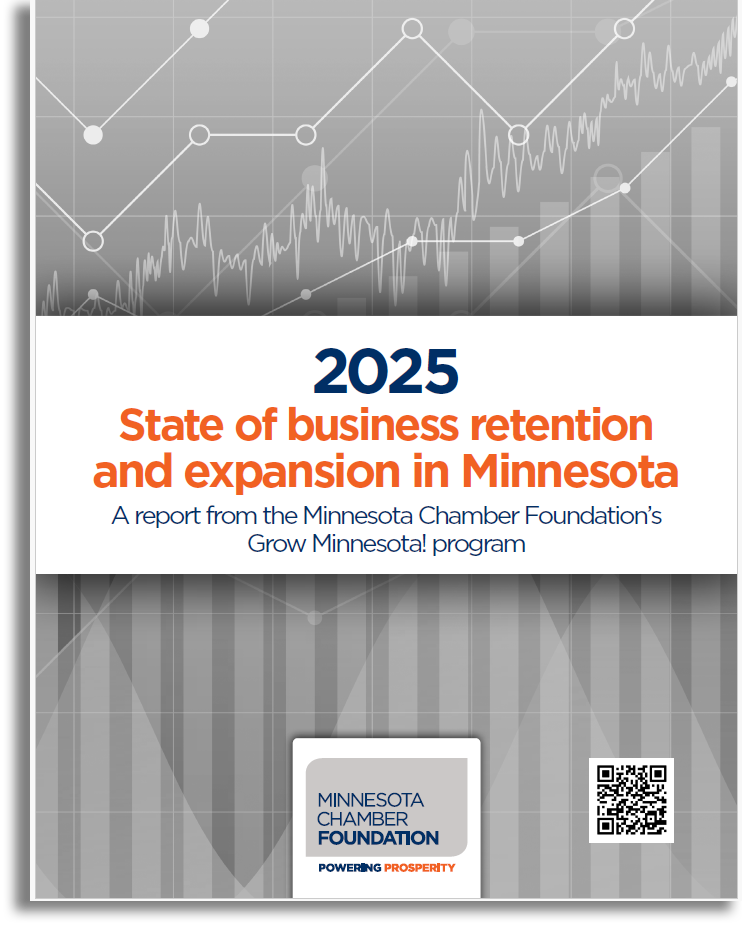 2025
State of business retention and expansion in Minnesota
A report from the Minnesota Chamber Foundation's Grow Minnesota! program

MINNESOTA CHAMBER FOUNDATION
POWERING PROSPERITY